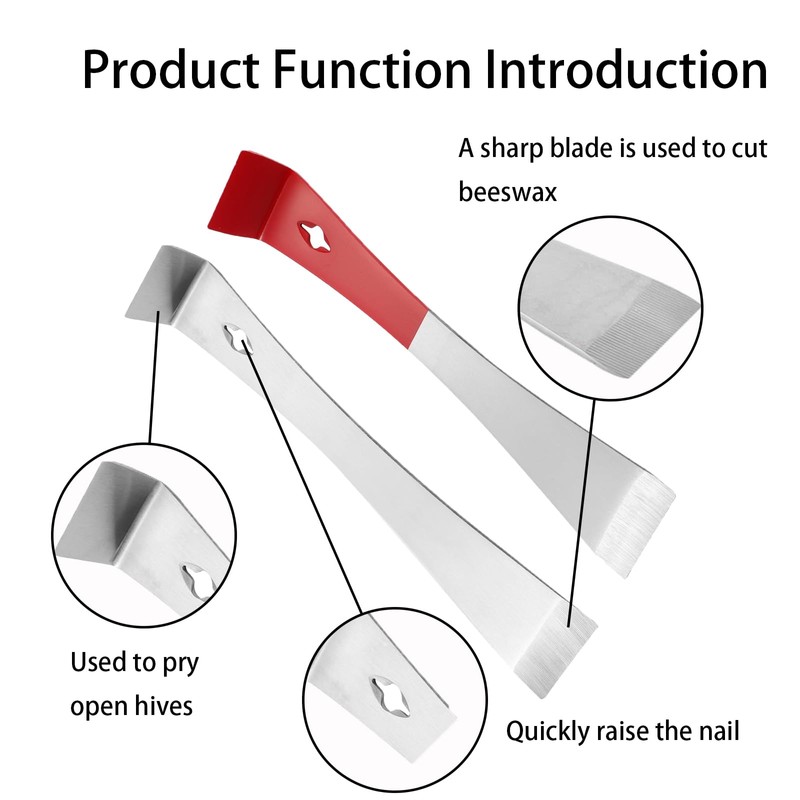 Product Function Introduction

A sharp blade is used to cut beeswax

Used to pry open hives

Quickly raise the nail